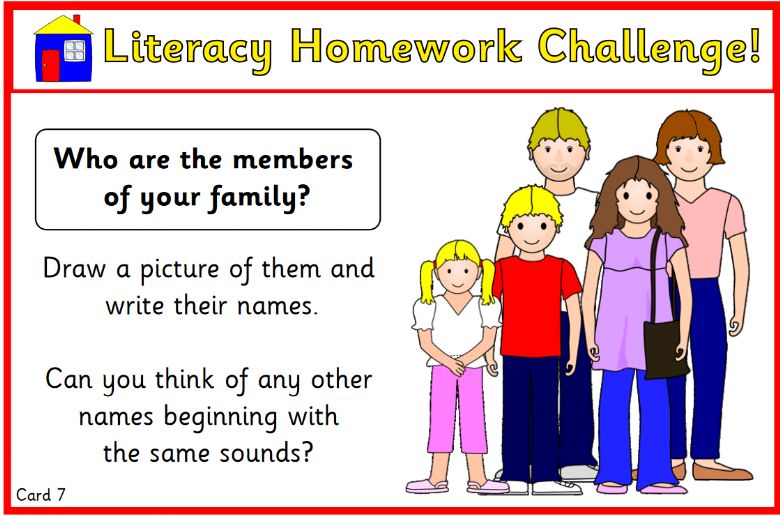 Literacy Homework Challenge!

Who are the members of your family?

Draw a picture of them and write their names.

Can you think of any other names beginning with the same sounds?

Card 7